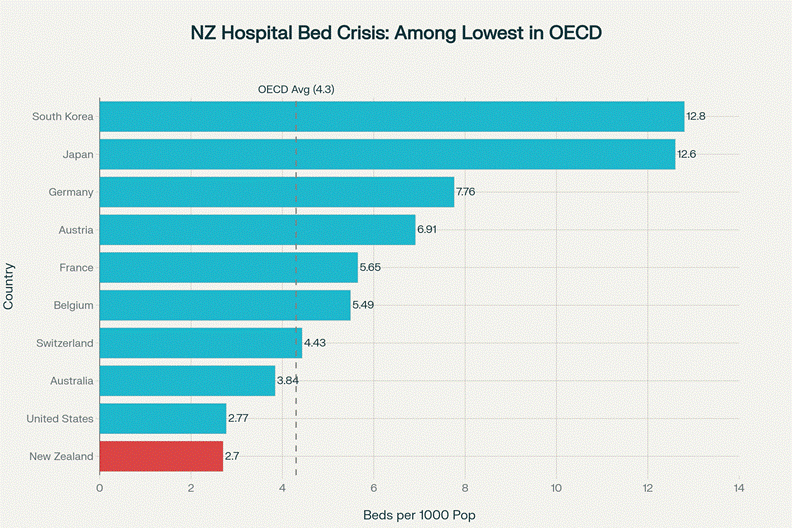 NZ Hospital Bed Crisis: Among Lowest in OECD

OECD Avg (4.3)

Country

South Korea 12.8
Japan 12.6
Germany 7.76
Austria 6.91
France 5.65
Belgium 5.49
Switzerland 4.43
Australia 3.84
United States 2.77
New Zealand 2.7

0 2 4 6 8 10 12 14

Beds per 1000 Pop